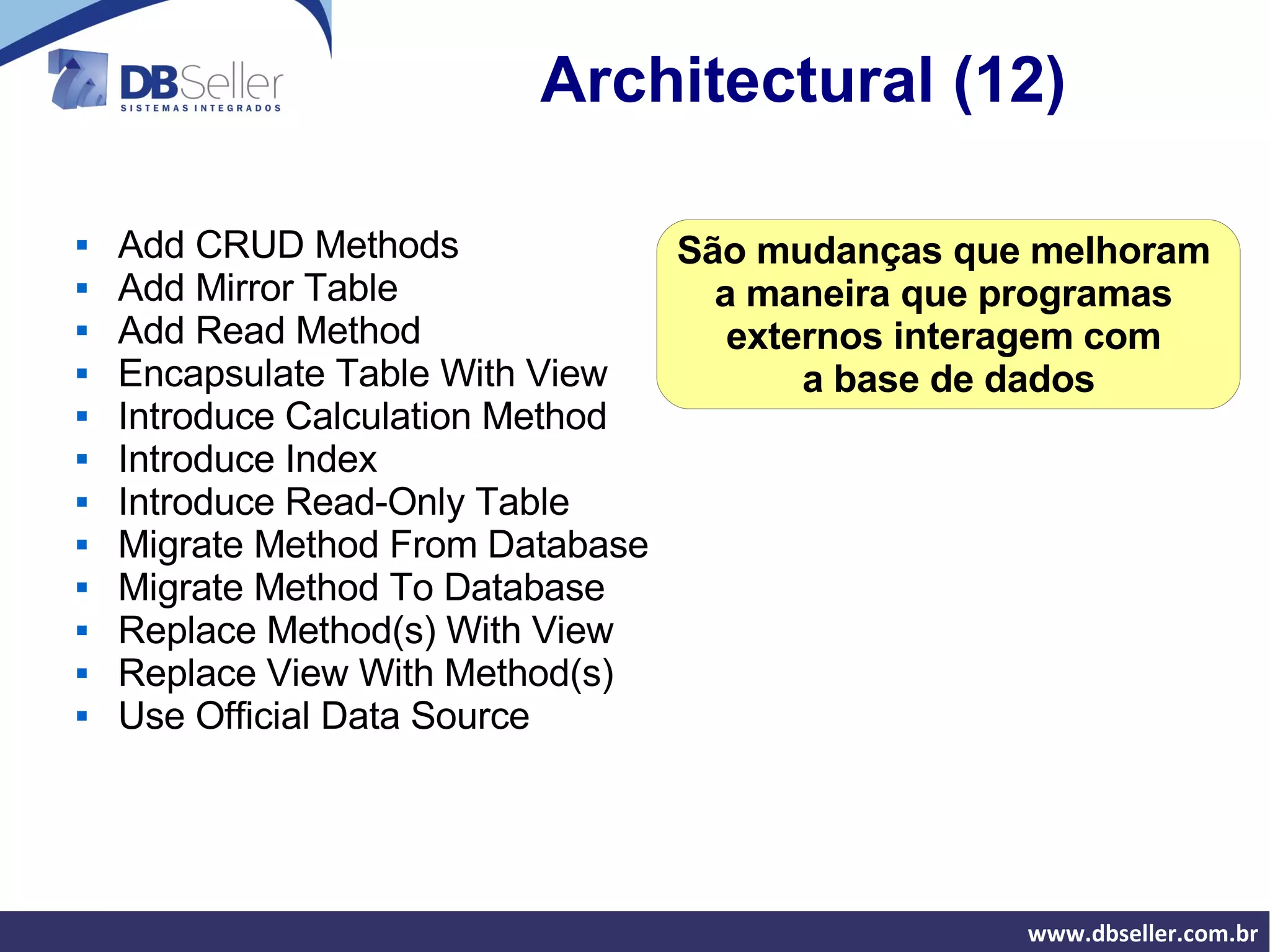 DBSeller
SISTEMAS INTEGRADOS

Architectural (12)

- Add CRUD Methods
- Add Mirror Table
- Add Read Method
- Encapsulate Table With View
- Introduce Calculation Method
- Introduce Index
- Introduce Read-Only Table
- Migrate Method From Database
- Migrate Method To Database
- Replace Method(s) With View
- Replace View With Method(s)
- Use Official Data Source

São mudanças que melhoram a maneira que programas externos interagem com a base de dados

www.dbseller.com.br